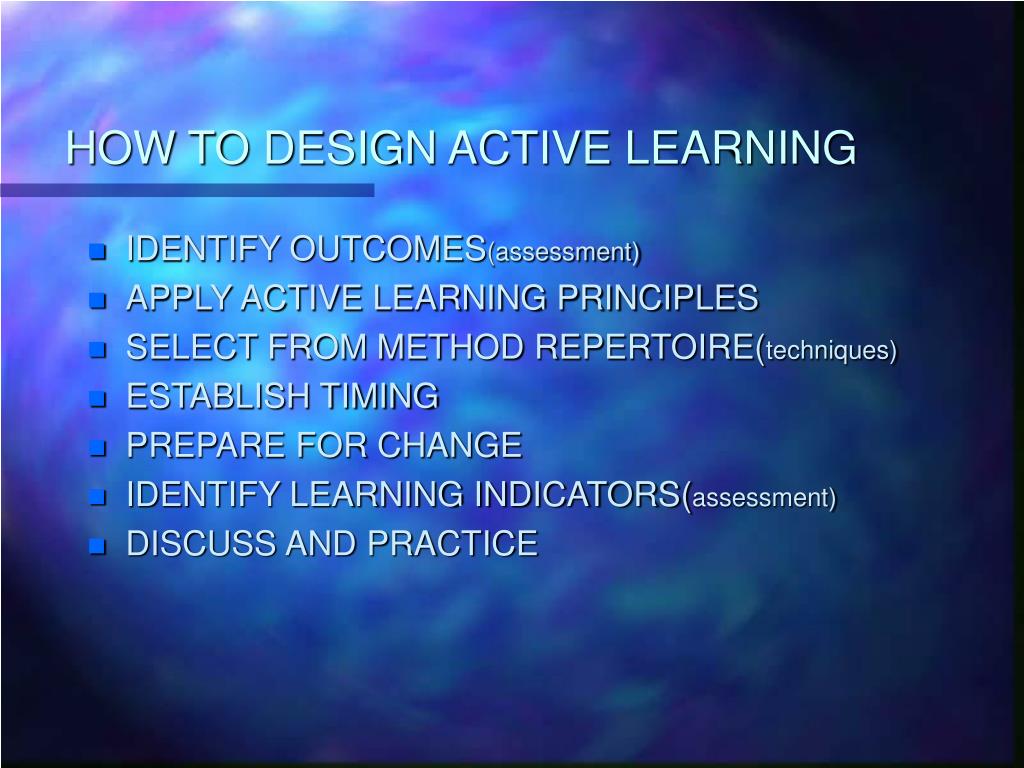 HOW TO DESIGN ACTIVE LEARNING

- IDENTIFY OUTCOMES(assessment)
- APPLY ACTIVE LEARNING PRINCIPLES
- SELECT FROM METHOD REPERTOIRE(techniques)
- ESTABLISH TIMING
- PREPARE FOR CHANGE
- IDENTIFY LEARNING INDICATORS(assessment)
- DISCUSS AND PRACTICE